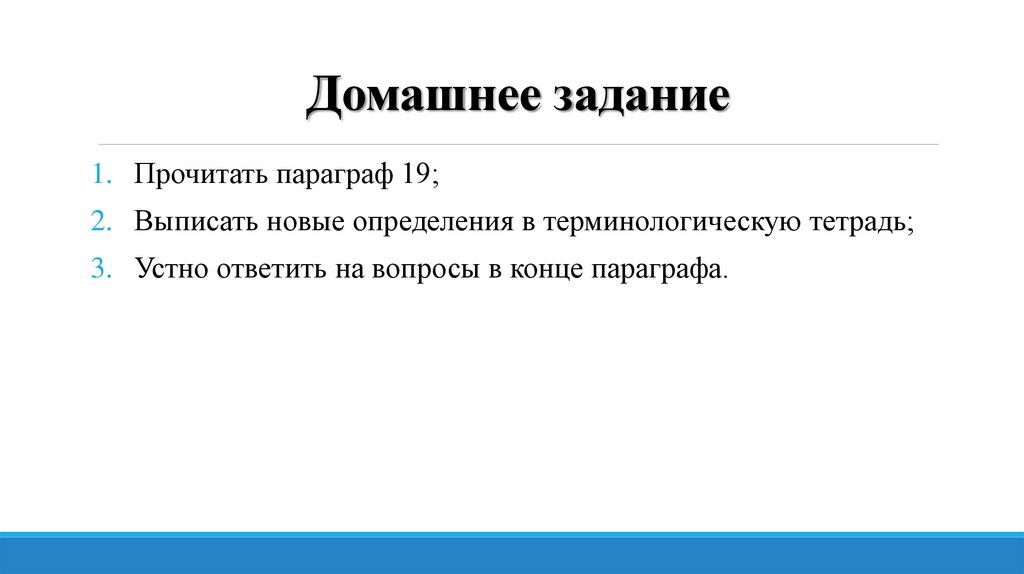 Домашнее задание

1. Прочитать параграф 19;
2. Выписать новые определения в терминологическую тетрадь;
3. Устно ответить на вопросы в конце параграфа.